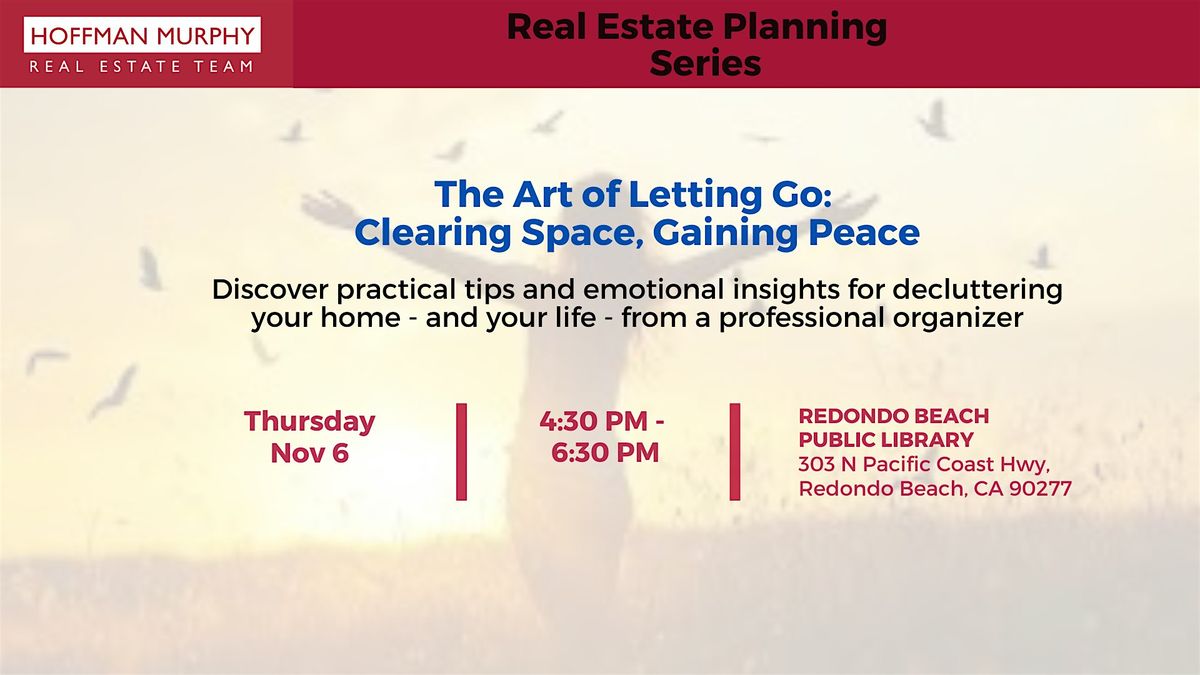 HOFFMAN MURPHY
REAL ESTATE TEAM

Real Estate Planning Series

The Art of Letting Go:
Clearing Space, Gaining Peace

Discover practical tips and emotional insights for decluttering your home - and your life - from a professional organizer

Thursday
Nov 6

4:30 PM -
6:30 PM

REDONDO BEACH
PUBLIC LIBRARY
303 N Pacific Coast Hwy,
Redondo Beach, CA 90277